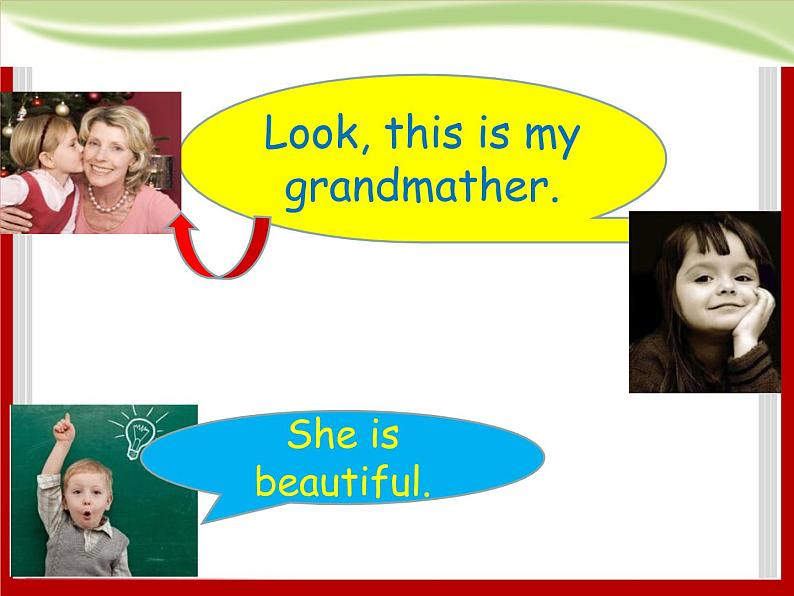 Look, this is my grandmather.

She is beautiful.